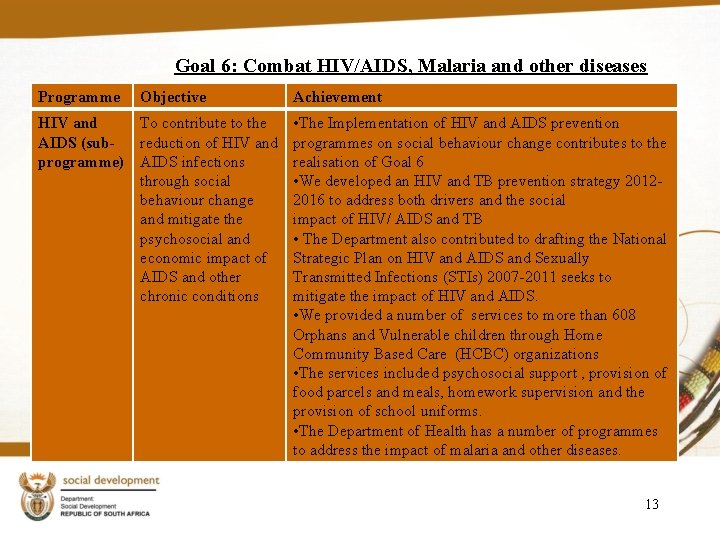 Goal 6: Combat HIV/AIDS, Malaria and other diseases

| Programme | Objective | Achievement |
|---|---|---|
| HIV and AIDS (sub-programme) | To contribute to the reduction of HIV and AIDS infections through social behaviour change and mitigate the psychosocial and economic impact of AIDS and other chronic conditions | •The Implementation of HIV and AIDS prevention programmes on social behaviour change contributes to the realisation of Goal 6 •We developed an HIV and TB prevention strategy 2012-2016 to address both drivers and the social impact of HIV/ AIDS and TB • The Department also contributed to drafting the National Strategic Plan on HIV and AIDS and Sexually Transmitted Infections (STIs) 2007-2011 seeks to mitigate the impact of HIV and AIDS. •We provided a number of services to more than 608 Orphans and Vulnerable children through Home Community Based Care (HCBC) organizations •The services included psychosocial support , provision of food parcels and meals, homework supervision and the provision of school uniforms. •The Department of Health has a number of programmes to address the impact of malaria and other diseases. |

social development
Department:
Social Development
REPUBLIC OF SOUTH AFRICA

13